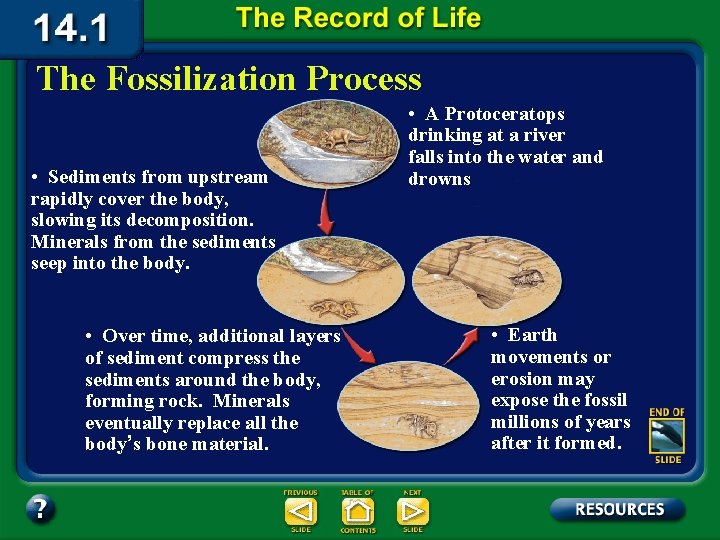 14.1

The Record of Life

The Fossilization Process

• A Protoceratops drinking at a river falls into the water and drowns

• Sediments from upstream rapidly cover the body, slowing its decomposition. Minerals from the sediments seep into the body.

• Over time, additional layers of sediment compress the sediments around the body, forming rock. Minerals eventually replace all the body's bone material.

• Earth movements or erosion may expose the fossil millions of years after it formed.

END OF SLIDE

?

PREVIOUS SLIDE

TABLE OF CONTENTS

NEXT SLIDE

RESOURCES